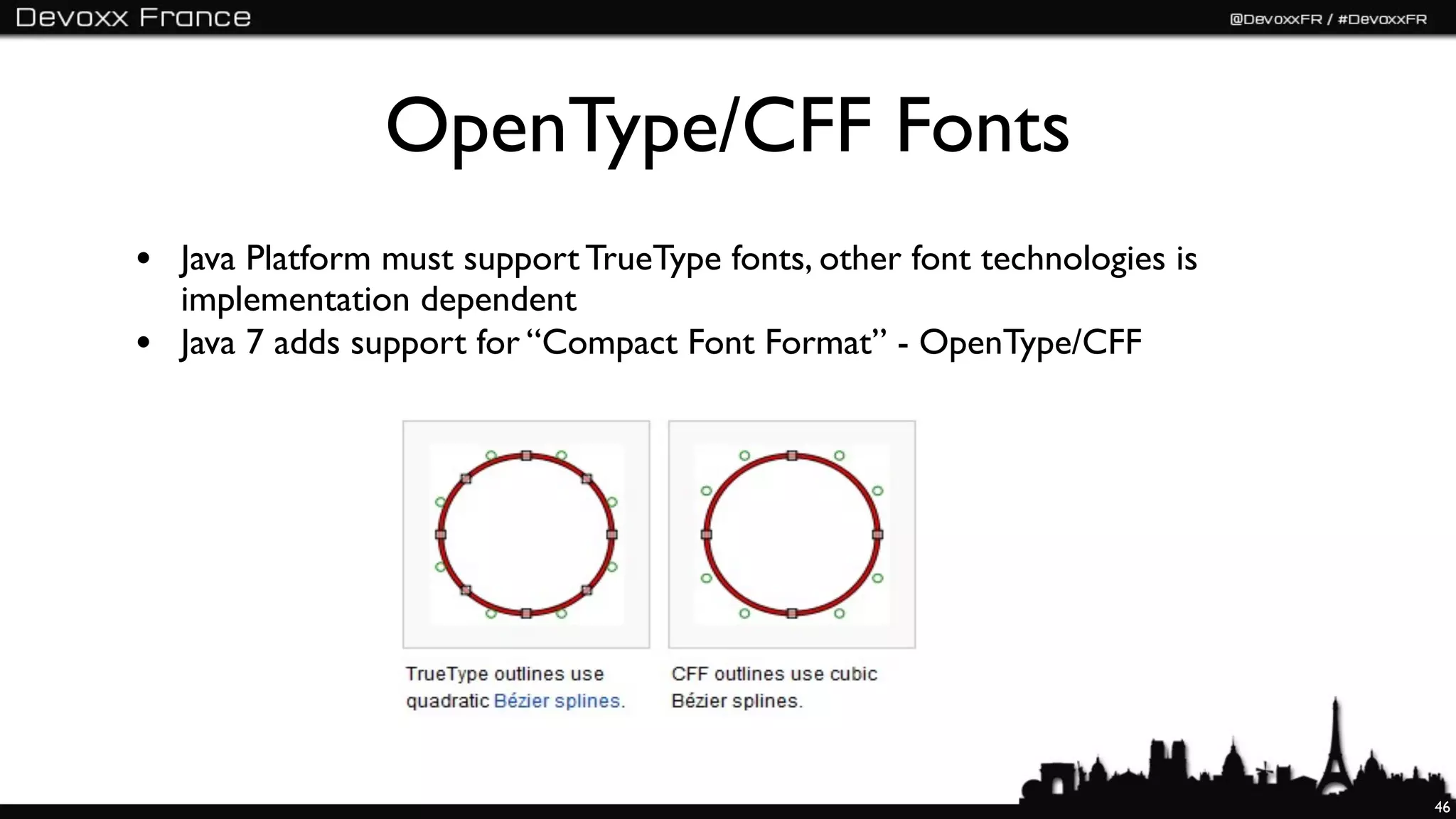 Devoxx France

@DevoxxFR / #DevoxxFR

OpenType/CFF Fonts

• Java Platform must support TrueType fonts, other font technologies is implementation dependent
• Java 7 adds support for “Compact Font Format” - OpenType/CFF

TrueType outlines use quadratic Bézier splines.

CFF outlines use cubic Bézier splines.

46